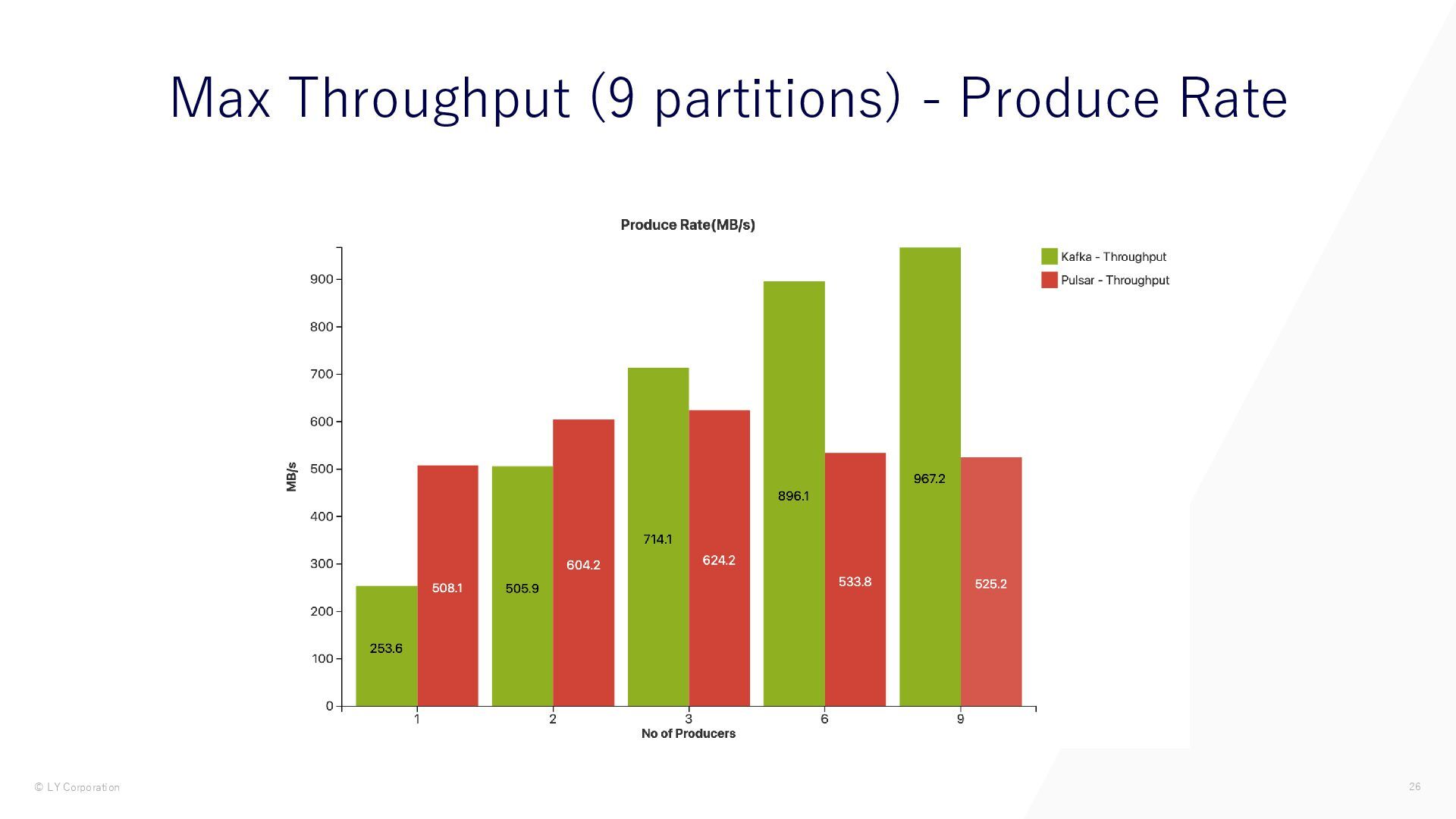 Max Throughput (9 partitions) - Produce Rate

Produce Rate(MB/s)

Kafka - Throughput
Pulsar - Throughput

MB/s

900
800
700
600
500
400
300
200
100
0

253.6
508.1
505.9
604.2
714.1
624.2
896.1
533.8
967.2
525.2

1
2
3
6
9
No of Producers

© LY Corporation

26